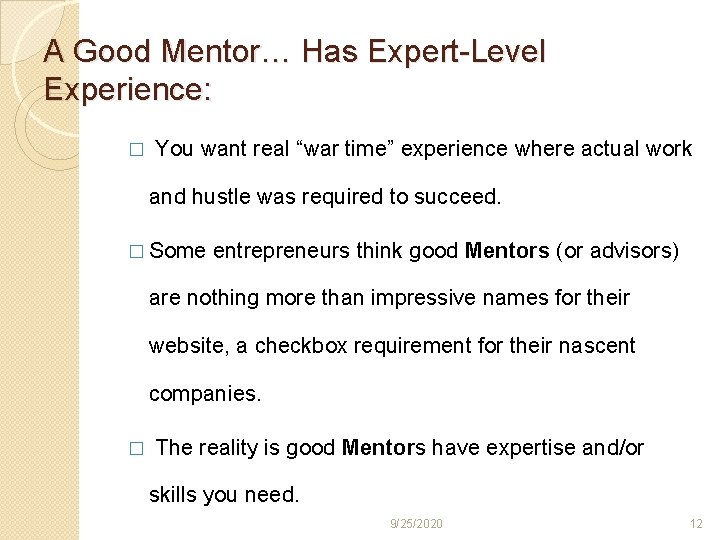 A Good Mentor… Has Expert-Level Experience:

□ You want real “war time” experience where actual work and hustle was required to succeed.

□ Some entrepreneurs think good Mentors (or advisors) are nothing more than impressive names for their website, a checkbox requirement for their nascent companies.

□ The reality is good Mentors have expertise and/or skills you need.

9/25/2020

12